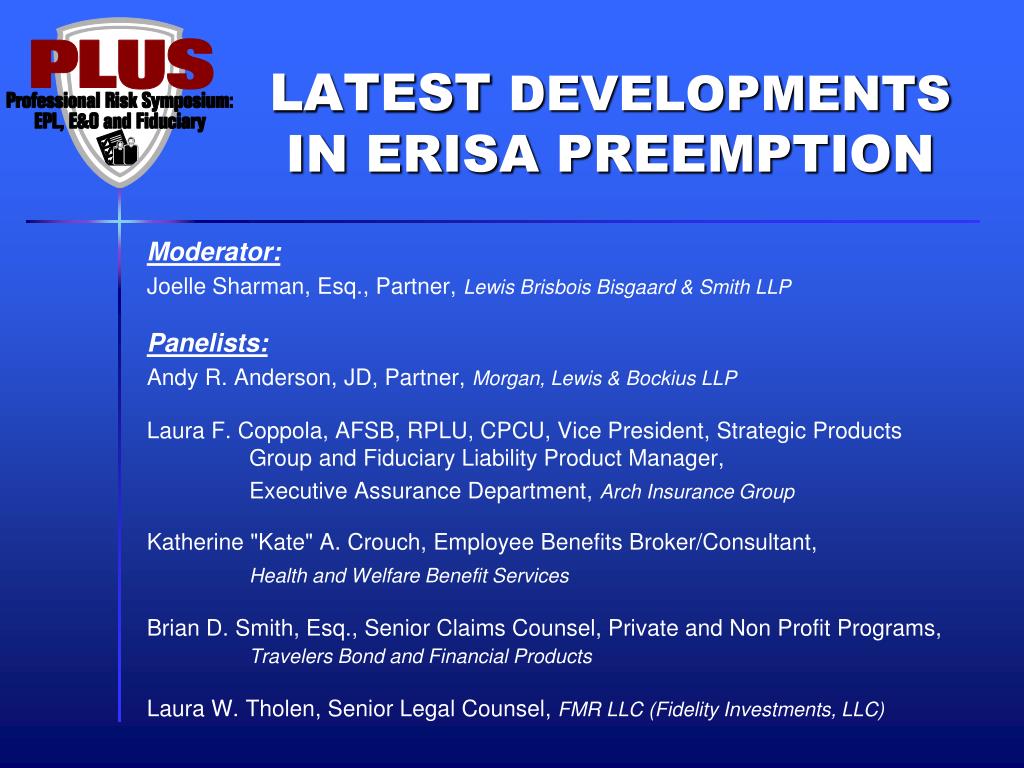 PLUS
Professional Risk Symposium: EPL, E&O and Fiduciary

LATEST DEVELOPMENTS IN ERISA PREEMPTION

Moderator:
Joelle Sharman, Esq., Partner, Lewis Brisbois Bisgaard & Smith LLP

Panelists:
Andy R. Anderson, JD, Partner, Morgan, Lewis & Bockius LLP

Laura F. Coppola, AFSB, RPLU, CPCU, Vice President, Strategic Products Group and Fiduciary Liability Product Manager, Executive Assurance Department, Arch Insurance Group

Katherine "Kate" A. Crouch, Employee Benefits Broker/Consultant, Health and Welfare Benefit Services

Brian D. Smith, Esq., Senior Claims Counsel, Private and Non Profit Programs, Travelers Bond and Financial Products

Laura W. Tholen, Senior Legal Counsel, FMR LLC (Fidelity Investments, LLC)